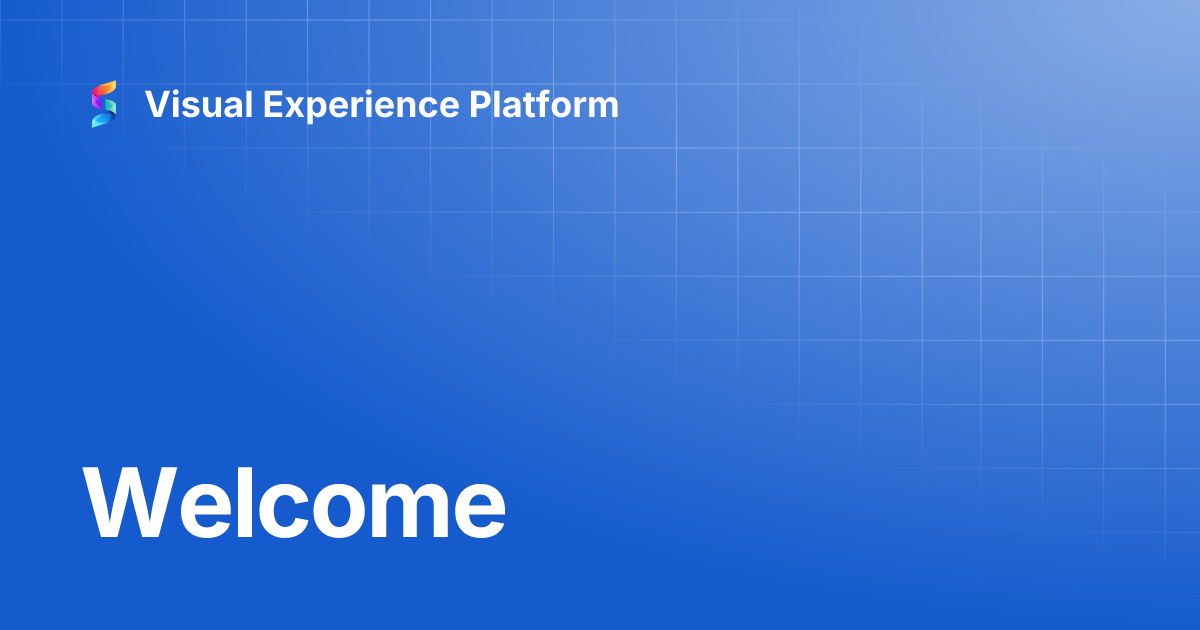 Visual Experience Platform

Welcome